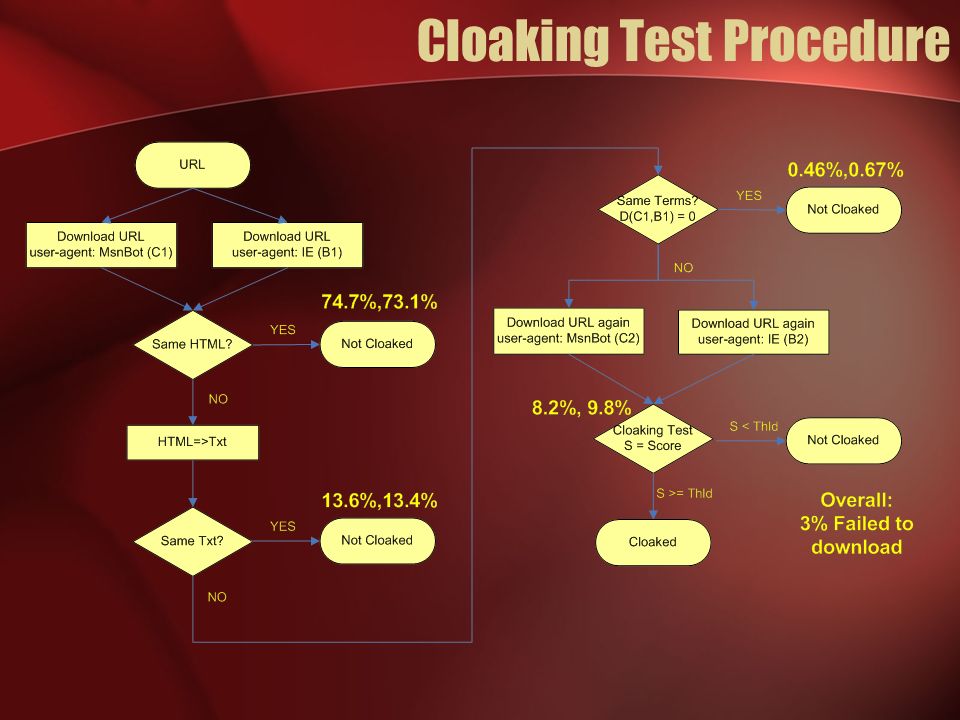 Cloaking Test Procedure

URL

Download URL user-agent: MsnBot (C1)

Download URL user-agent: IE (B1)

74.7%,73.1%

Same HTML?

YES

Not Cloaked

NO

HTML=>Txt

13.6%,13.4%

Same Txt?

YES

Not Cloaked

NO

0.46%,0.67%

Same Terms? D(C1,B1) = 0

YES

Not Cloaked

NO

Download URL again user-agent: MsnBot (C2)

Download URL again user-agent: IE (B2)

8.2%, 9.8%

Cloaking Test S = Score

S < Thld

Not Cloaked

S >= Thld

Cloaked

Overall: 3% Failed to download